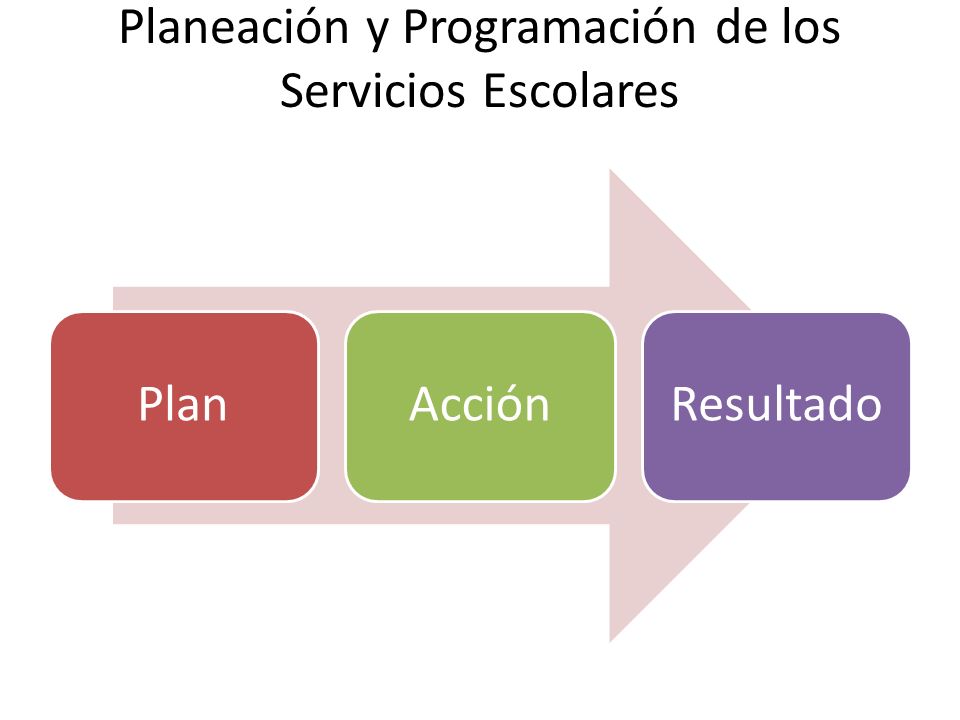 Planeación y Programación de los Servicios Escolares

Plan

Acción

Resultado